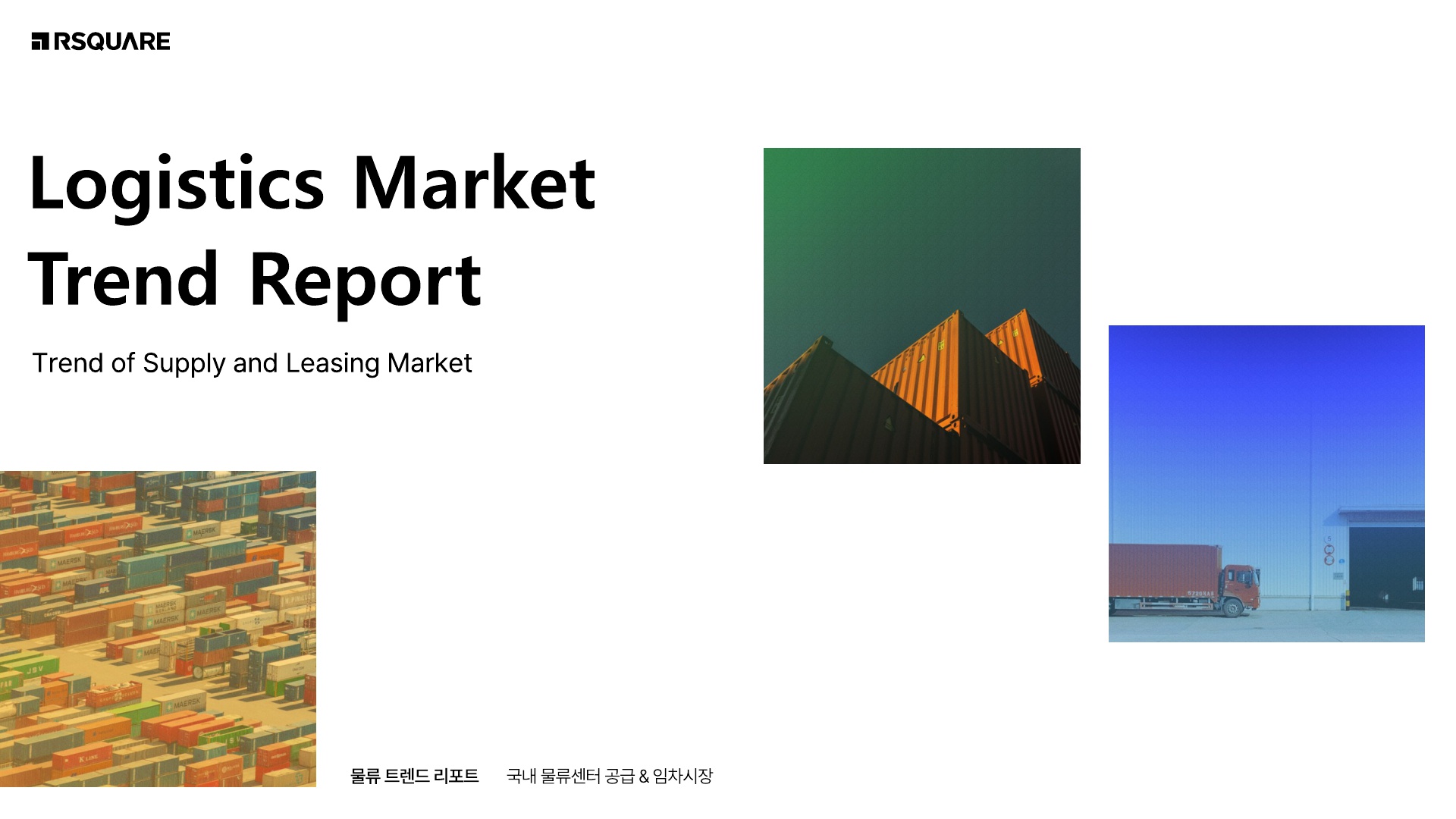 RSQUARE

Logistics Market Trend Report

Trend of Supply and Leasing Market

물류 트렌드 리포트 국내 물류센터 공급 & 임차시장